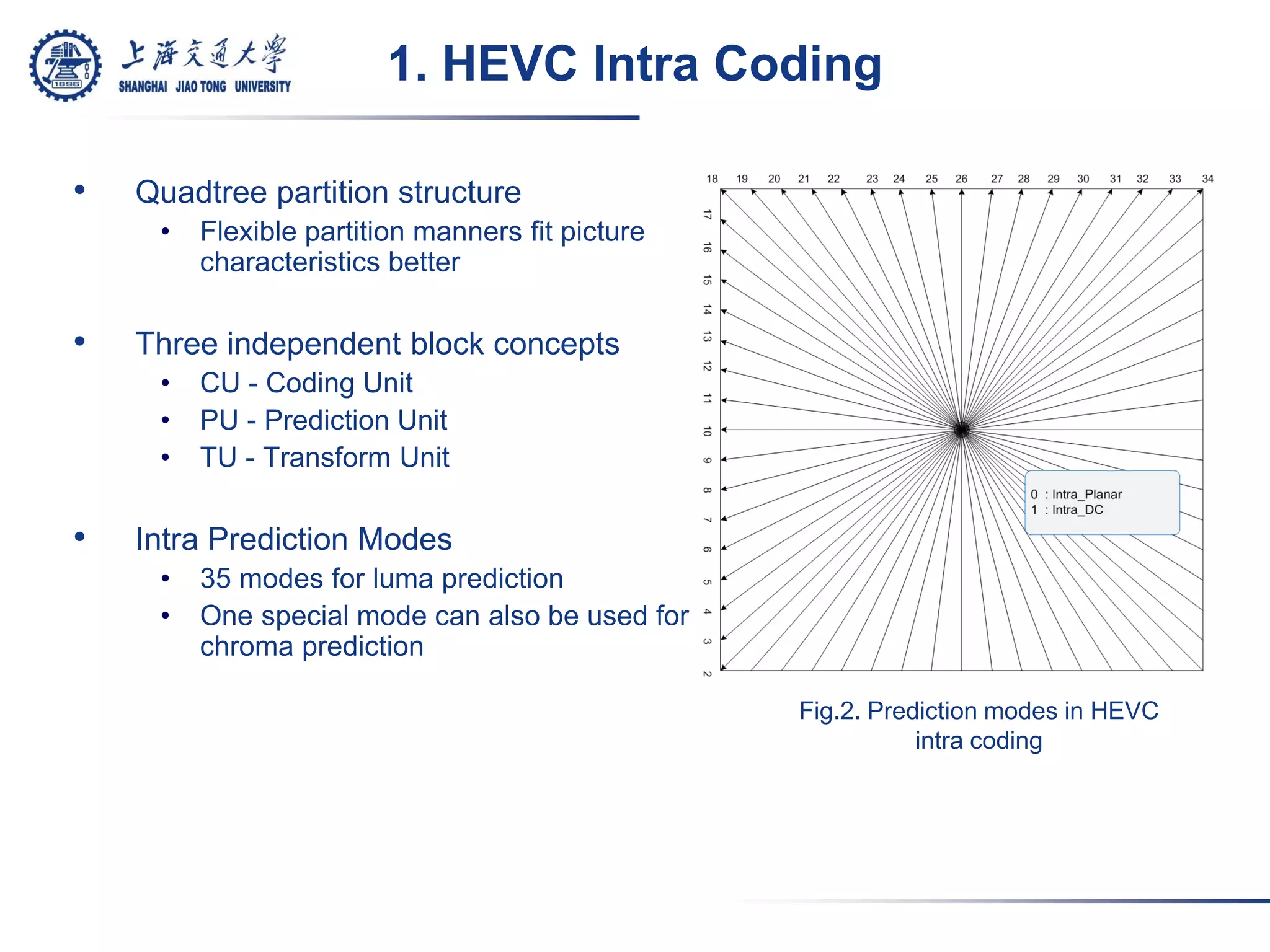 1896

上海交通大學
SHANGHAI JIAO TONG UNIVERSITY

1. HEVC Intra Coding

• Quadtree partition structure
  • Flexible partition manners fit picture characteristics better

• Three independent block concepts
  • CU - Coding Unit
  • PU - Prediction Unit
  • TU - Transform Unit

• Intra Prediction Modes
  • 35 modes for luma prediction
  • One special mode can also be used for chroma prediction

18 19 20 21 22 23 24 25 26 27 28 29 30 31 32 33 34

17 16 15 14 13 12 11 10 9 8 7 6 5 4 3 2

0 : Intra_Planar
1 : Intra_DC

Fig.2. Prediction modes in HEVC intra coding